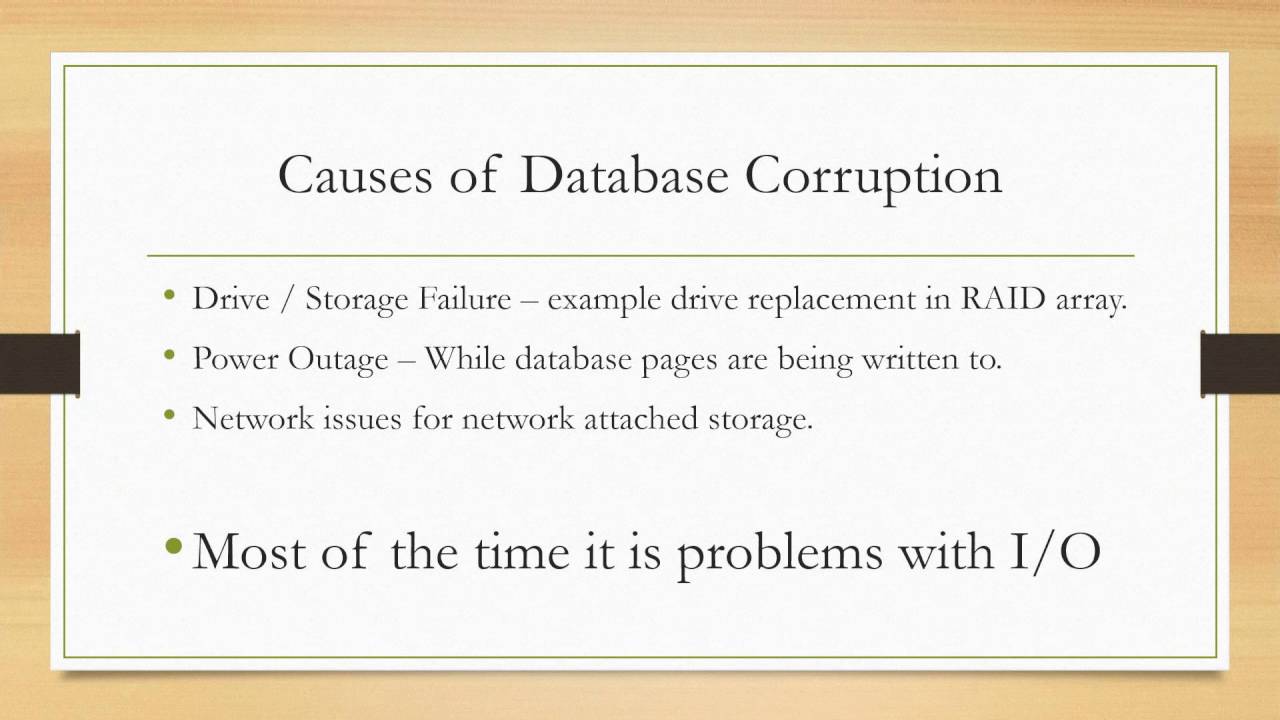 Causes of Database Corruption

• Drive / Storage Failure – example drive replacement in RAID array.
• Power Outage – While database pages are being written to.
• Network issues for network attached storage.

• Most of the time it is problems with I/O